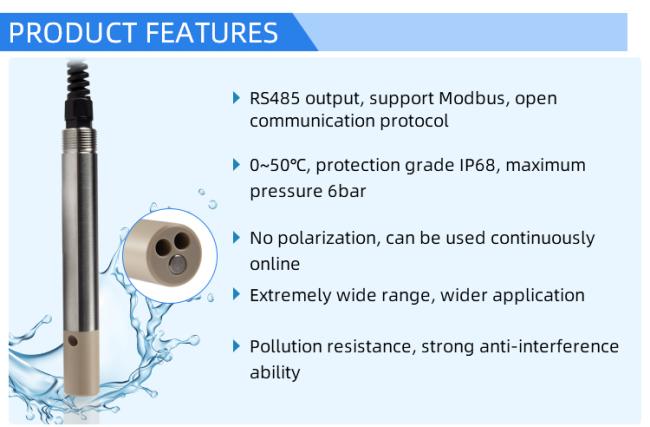 PRODUCT FEATURES

RS485 output, support Modbus, open communication protocol

0~50℃, protection grade IP68, maximum pressure 6bar

No polarization, can be used continuously online

Extremely wide range, wider application

Pollution resistance, strong anti-interference ability